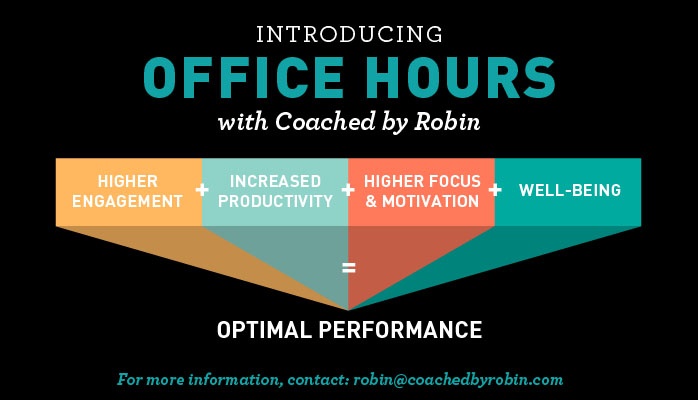 INTRODUCING

OFFICE HOURS

with Coached by Robin

HIGHER ENGAGEMENT + INCREASED PRODUCTIVITY + HIGHER FOCUS & MOTIVATION + WELL-BEING

=

OPTIMAL PERFORMANCE

For more information, contact: robin@coachedbyrobin.com